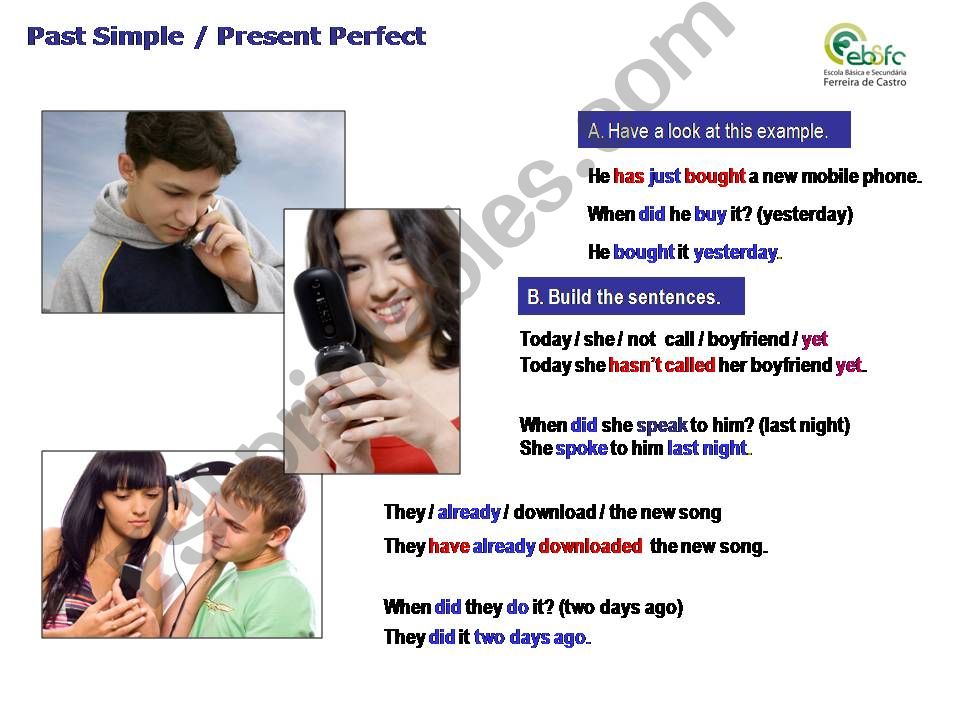 Past Simple / Present Perfect

ebsfc
Escola Básica e Secundária
Ferreira de Castro

ESLprintables.com

A. Have a look at this example.

He has just bought a new mobile phone.

When did he buy it? (yesterday)

He bought it yesterday.

B. Build the sentences.

Today / she / not call / boyfriend / yet
Today she hasn't called her boyfriend yet.

When did she speak to him? (last night)
She spoke to him last night.

They / already / download / the new song

They have already downloaded the new song.

When did they do it? (two days ago)
They did it two days ago.